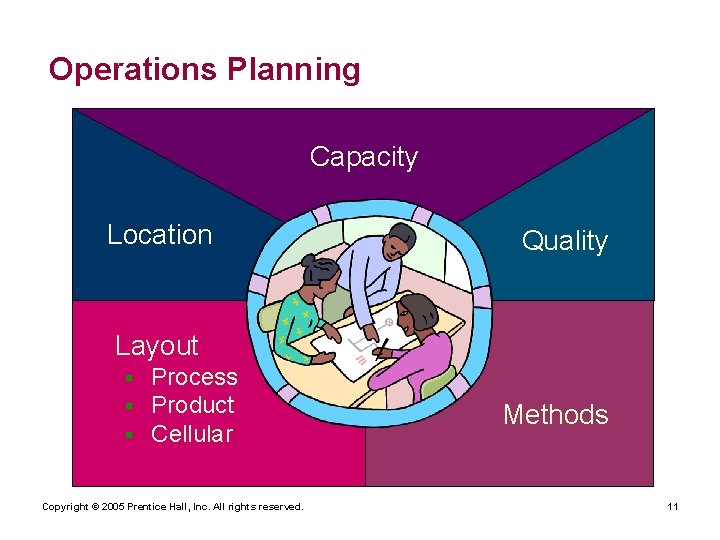 Operations Planning

Capacity

Location

Quality

Layout
- Process
- Product
- Cellular

Methods

Copyright © 2005 Prentice Hall, Inc. All rights reserved.

11